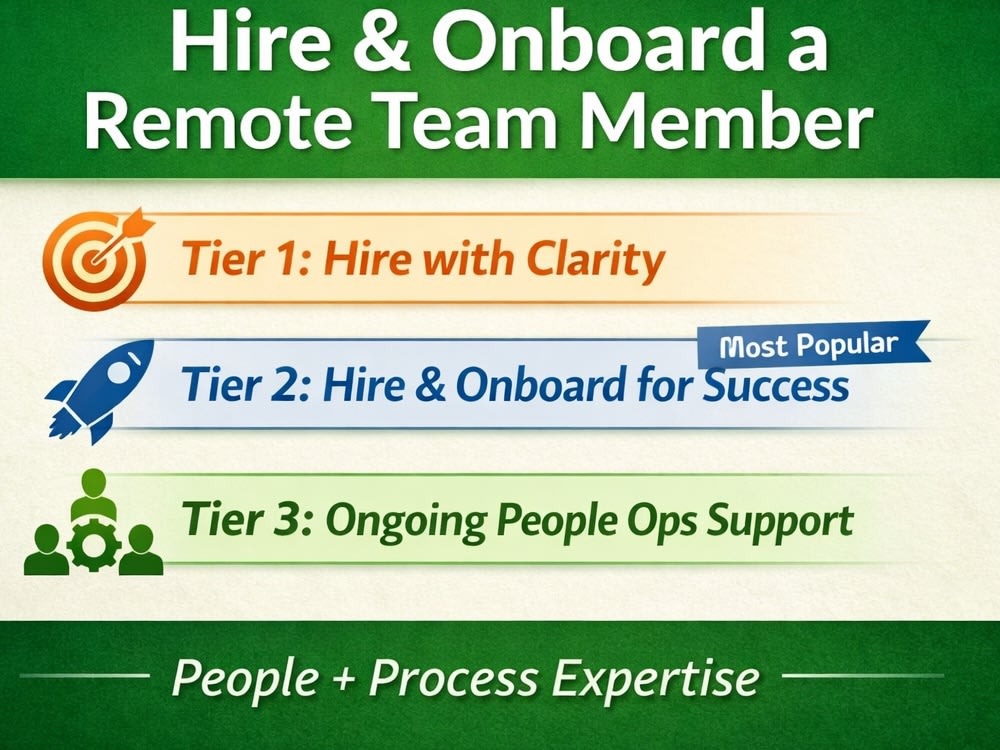 Hire & Onboard a Remote Team Member

Tier 1: Hire with Clarity

Most Popular

Tier 2: Hire & Onboard for Success

Tier 3: Ongoing People Ops Support

People + Process Expertise